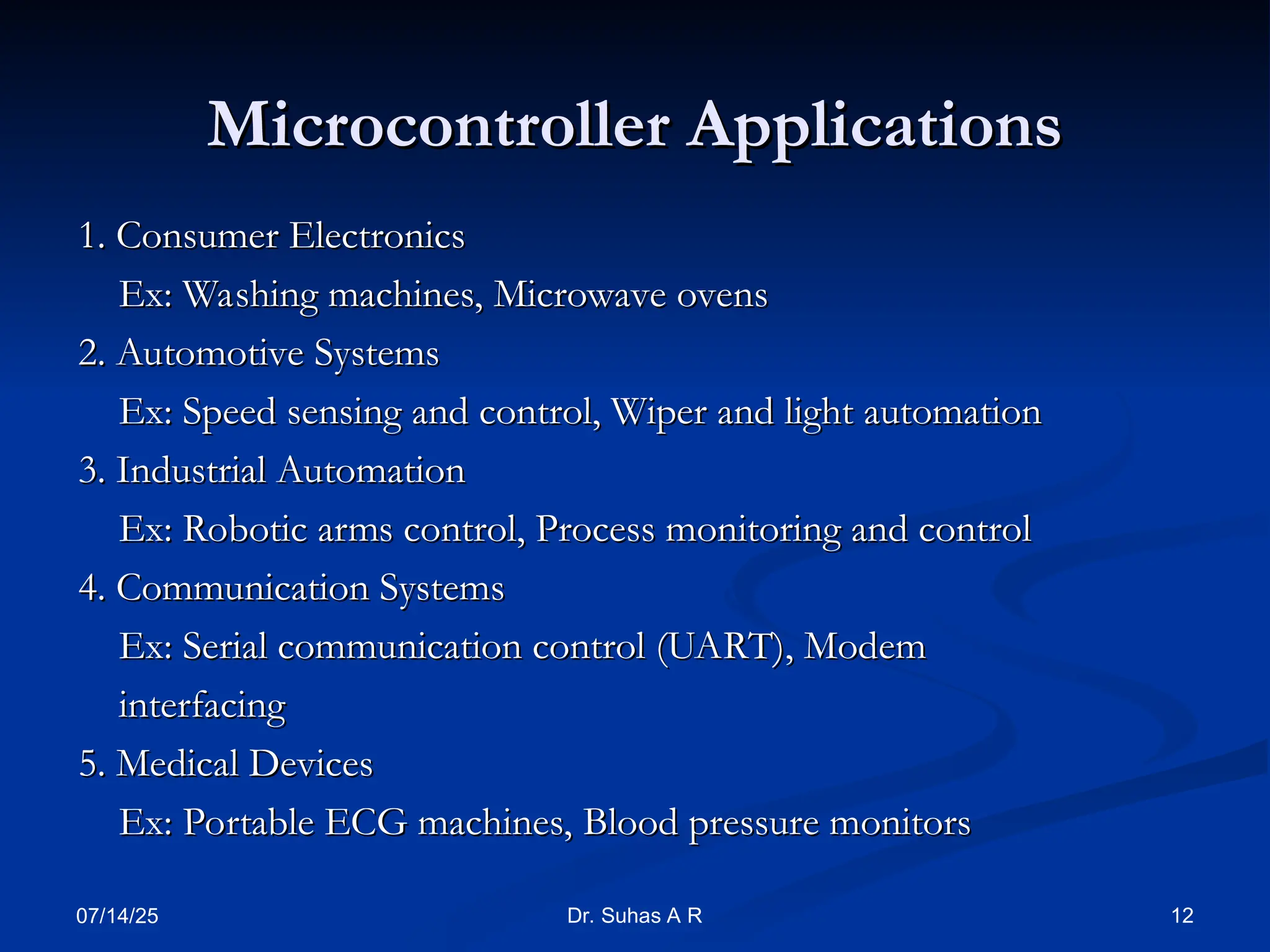 Microcontroller Applications

1. Consumer Electronics

Ex: Washing machines, Microwave ovens

2. Automotive Systems

Ex: Speed sensing and control, Wiper and light automation

3. Industrial Automation

Ex: Robotic arms control, Process monitoring and control

4. Communication Systems

Ex: Serial communication control (UART), Modem interfacing

5. Medical Devices

Ex: Portable ECG machines, Blood pressure monitors

07/14/25

Dr. Suhas A R

12